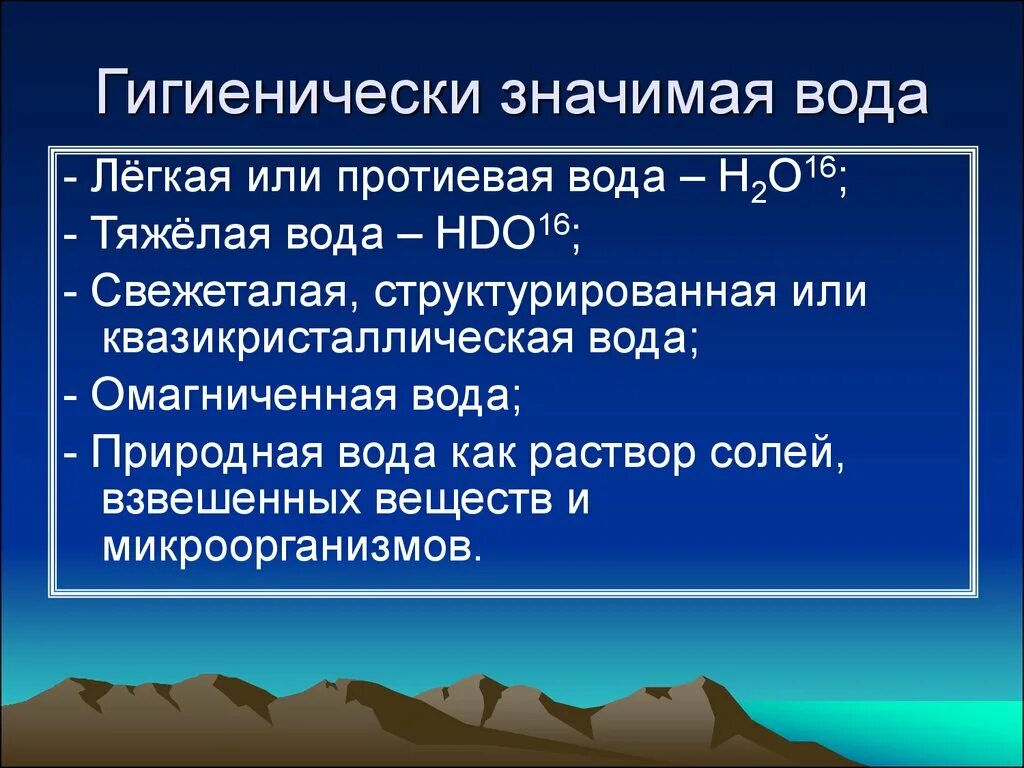 Гигиенически значимая вода

- Лёгкая или протиевая вода – $H_2O^{16}$;
- Тяжёлая вода – $HDO^{16}$;
- Свежеталая, структурированная или квазикристаллическая вода;
- Омагниченная вода;
- Природная вода как раствор солей, взвешенных веществ и микроорганизмов.